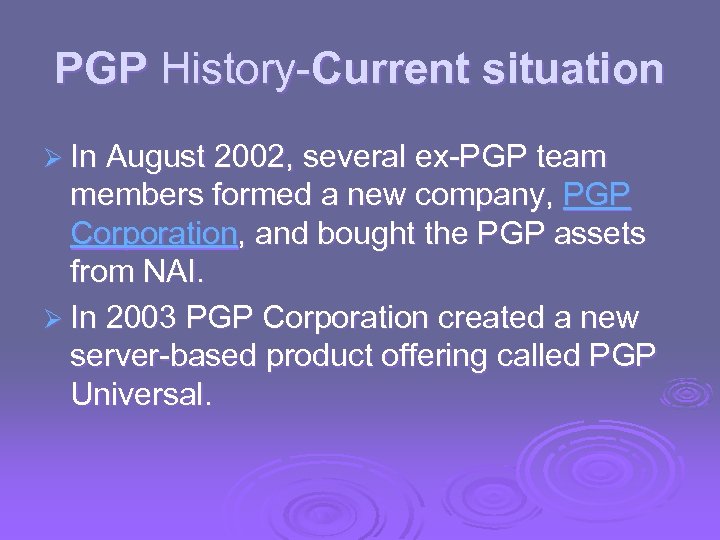 PGP History-Current situation

➢ In August 2002, several ex-PGP team members formed a new company, PGP Corporation, and bought the PGP assets from NAI.

➢ In 2003 PGP Corporation created a new server-based product offering called PGP Universal.